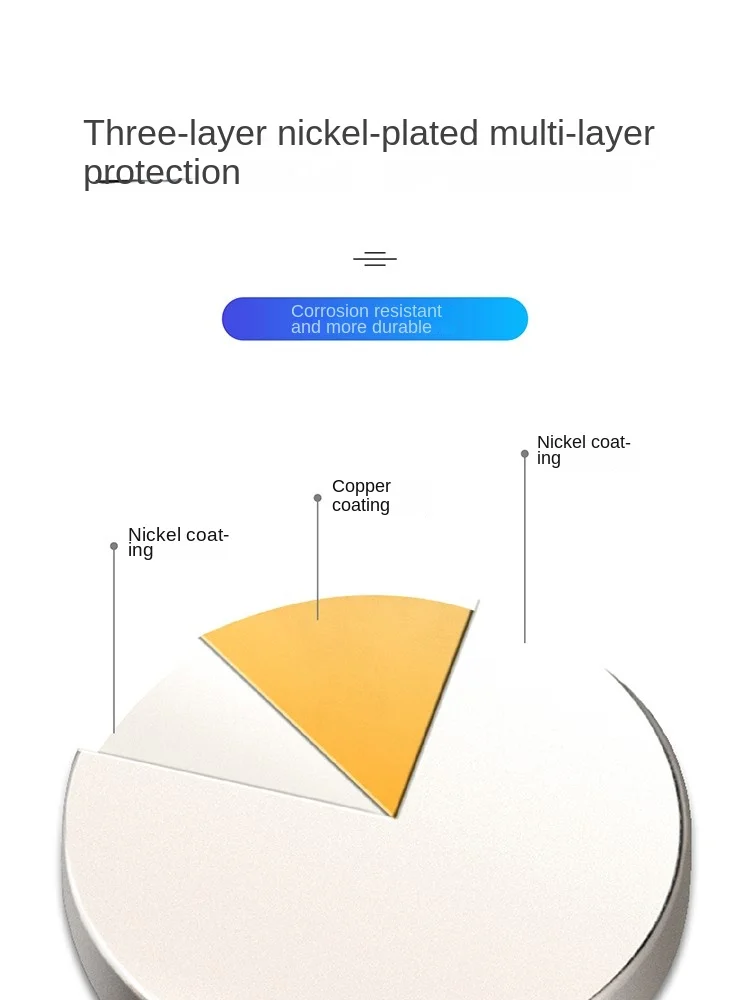 Three-layer nickel-plated multi-layer protection

Corrosion resistant and more durable

Nickel coating

Copper coating

Nickel coating